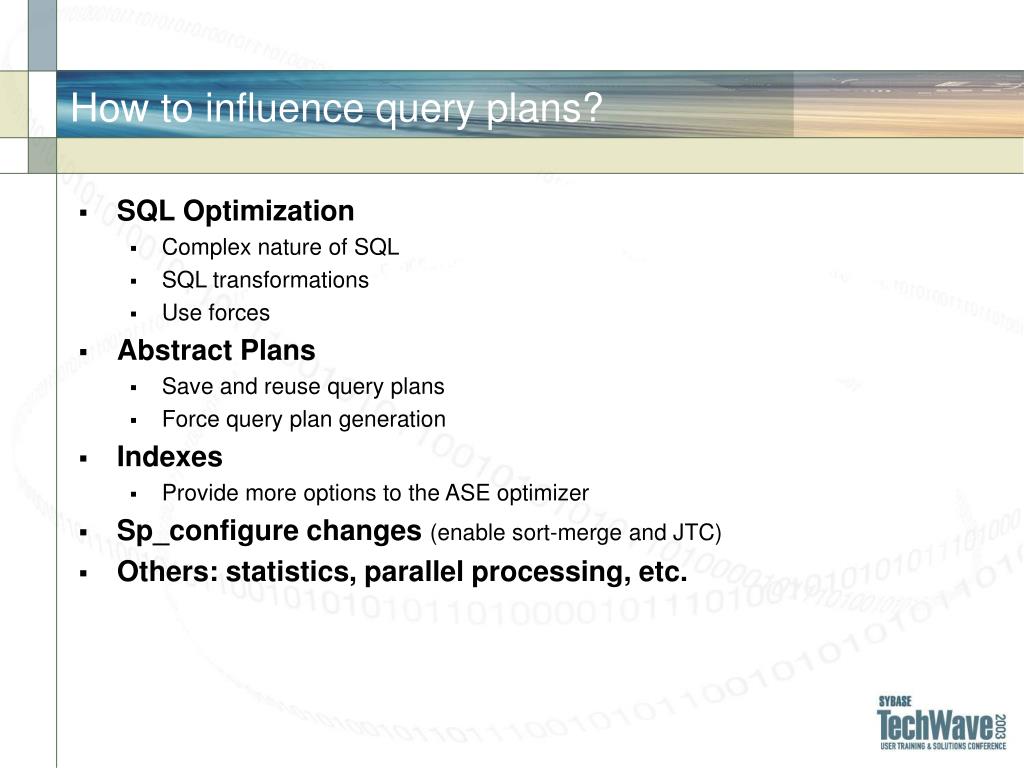 How to influence query plans?

- SQL Optimization
  - Complex nature of SQL
  - SQL transformations
  - Use forces
- Abstract Plans
  - Save and reuse query plans
  - Force query plan generation
- Indexes
  - Provide more options to the ASE optimizer
- Sp_configure changes (enable sort-merge and JTC)
- Others: statistics, parallel processing, etc.

SYBASE TechWave 2003 USER TRAINING & SOLUTIONS CONFERENCE